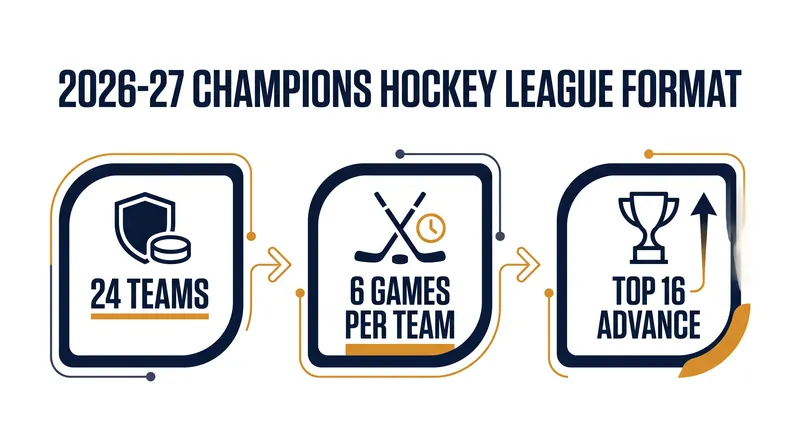 2026-27 CHAMPIONS HOCKEY LEAGUE FORMAT

24 TEAMS

6 GAMES PER TEAM

TOP 16 ADVANCE